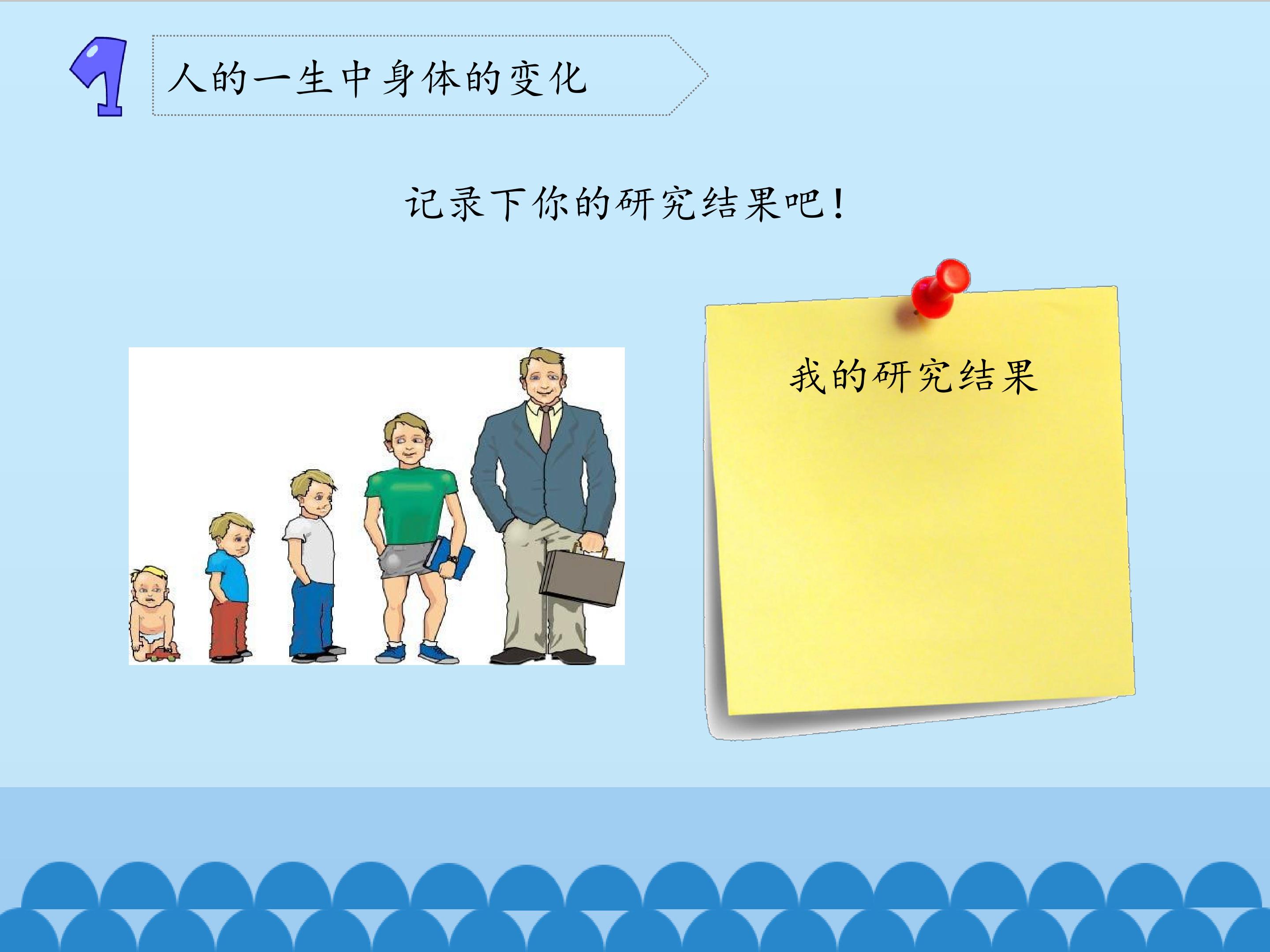 1 人的一生中身体的变化

记录下你的研究结果吧！

我的研究结果